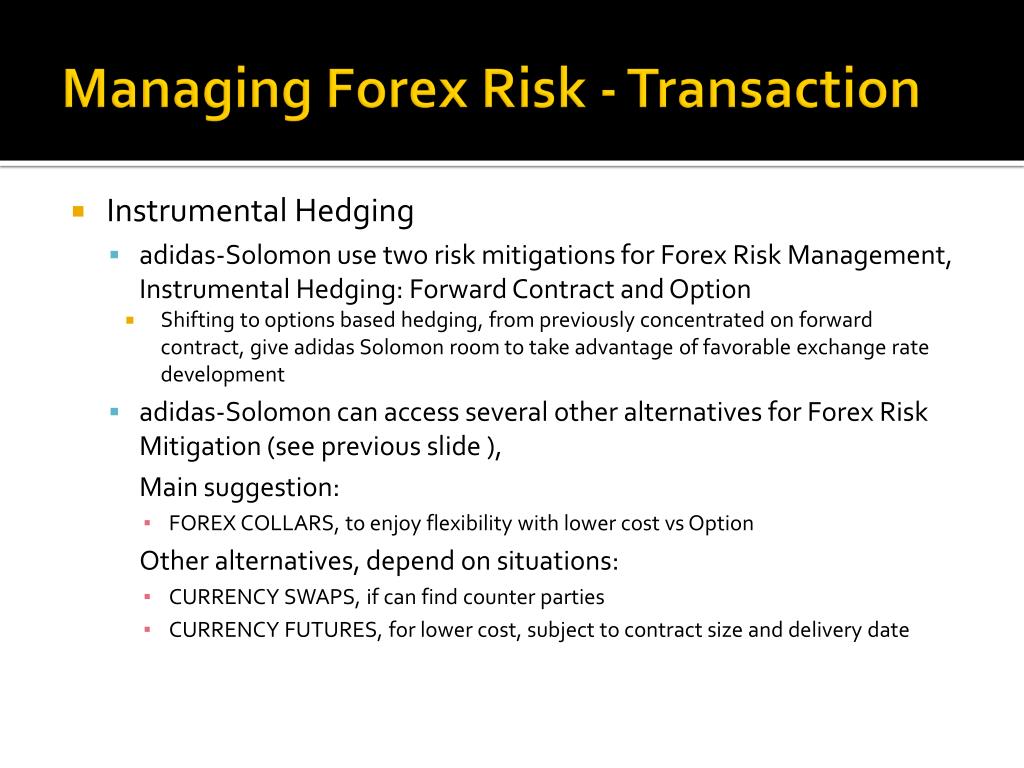 Managing Forex Risk - Transaction

Instrumental Hedging

adidas-Solomon use two risk mitigations for Forex Risk Management, Instrumental Hedging: Forward Contract and Option

Shifting to options based hedging, from previously concentrated on forward contract, give adidas Solomon room to take advantage of favorable exchange rate development

adidas-Solomon can access several other alternatives for Forex Risk Mitigation (see previous slide ),

Main suggestion:

FOREX COLLARS, to enjoy flexibility with lower cost vs Option

Other alternatives, depend on situations:

CURRENCY SWAPS, if can find counter parties

CURRENCY FUTURES, for lower cost, subject to contract size and delivery date